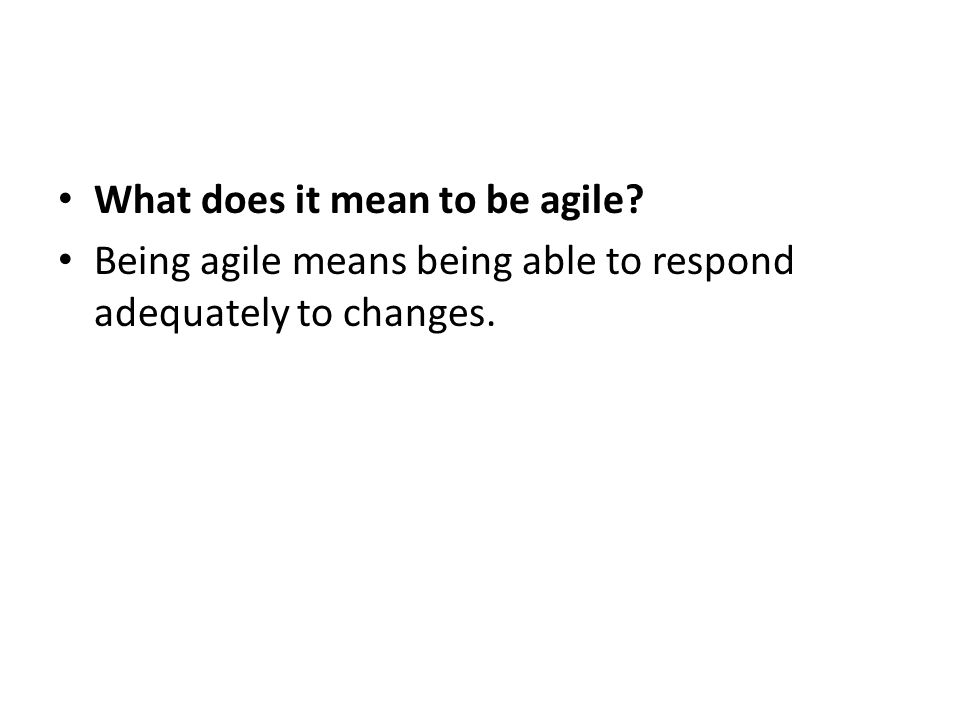 • What does it mean to be agile?
• Being agile means being able to respond adequately to changes.